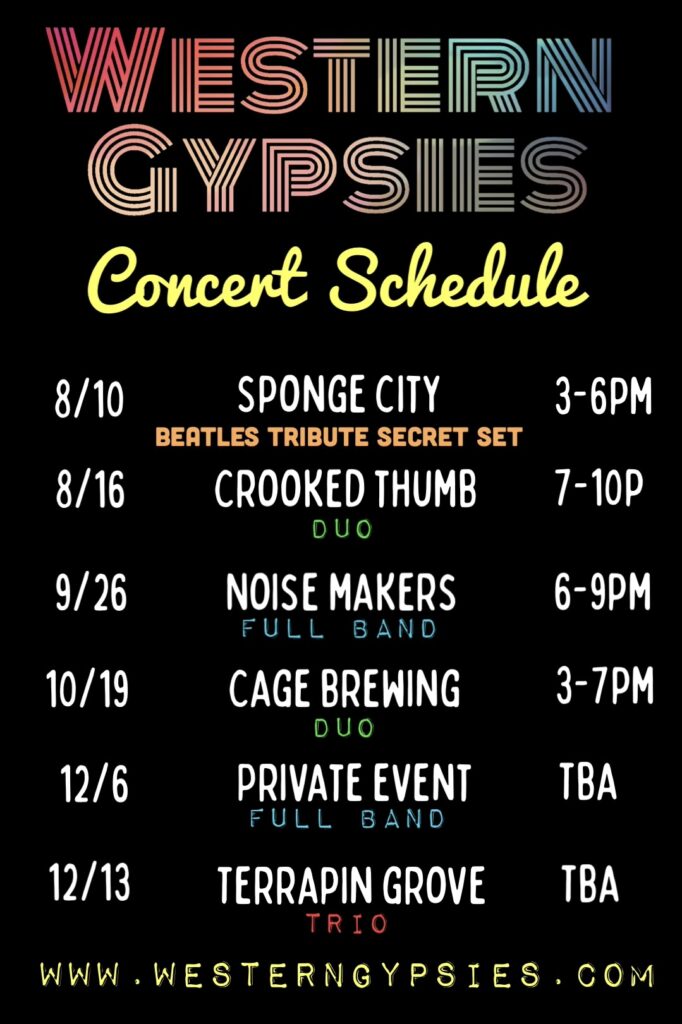 WESTERN GYPSIES

Concert Schedule

8/10 SPONGE CITY 3-6PM
BEATLES TRIBUTE SECRET SET

8/16 CROOKED THUMB 7-10P
DUO

9/26 NOISE MAKERS 6-9PM
FULL BAND

10/19 CAGE BREWING 3-7PM
DUO

12/6 PRIVATE EVENT TBA
FULL BAND

12/13 TERRAPIN GROVE TBA
TRIO

WWW.WESTERNGYPSIES.COM